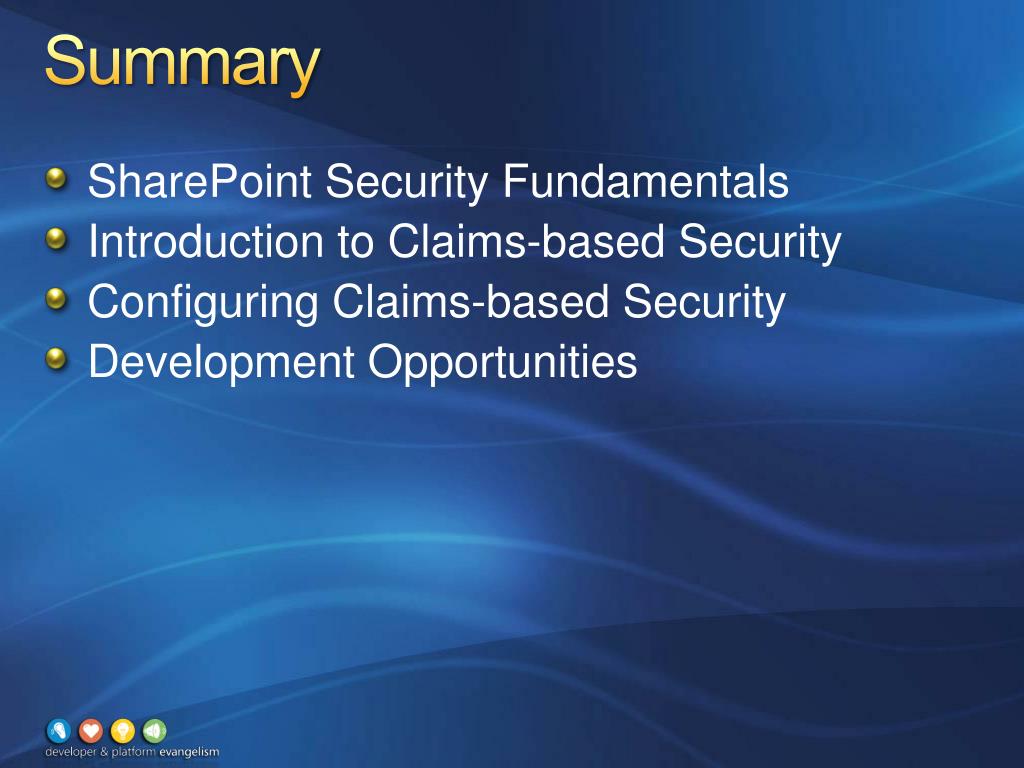 Summary

SharePoint Security Fundamentals
Introduction to Claims-based Security
Configuring Claims-based Security
Development Opportunities

developer & platform evangelism